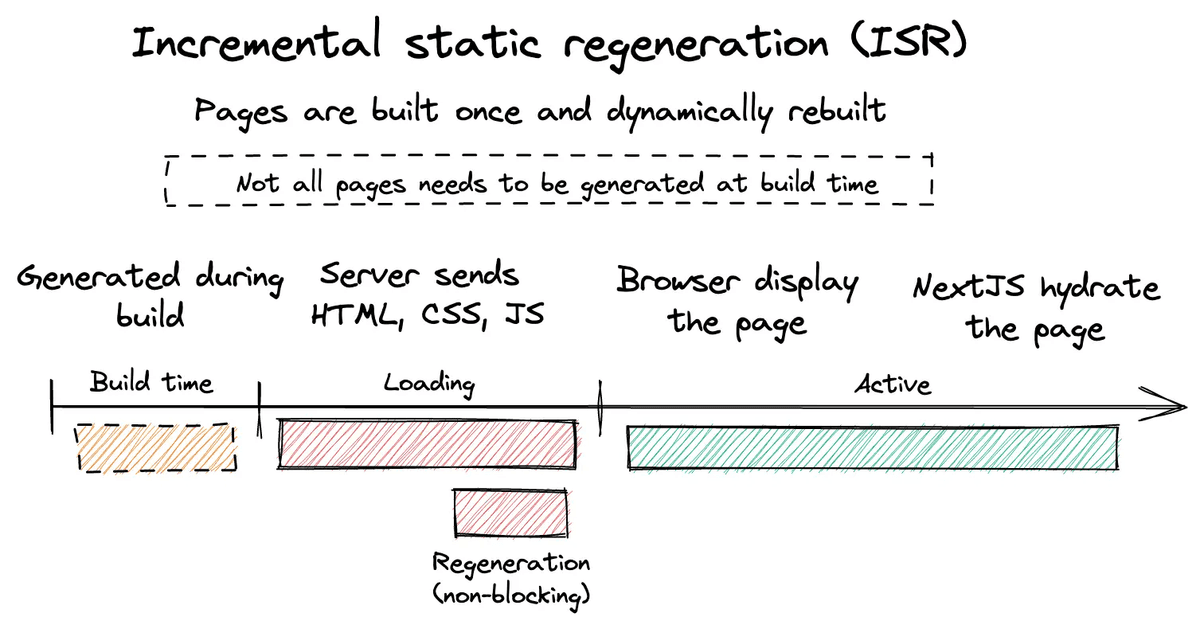 Incremental static regeneration (ISR)

Pages are built once and dynamically rebuilt

Not all pages needs to be generated at build time

Generated during build

Server sends HTML, CSS, JS

Browser display the page

NextJS hydrate the page

Build time

Loading

Active

Regeneration (non-blocking)